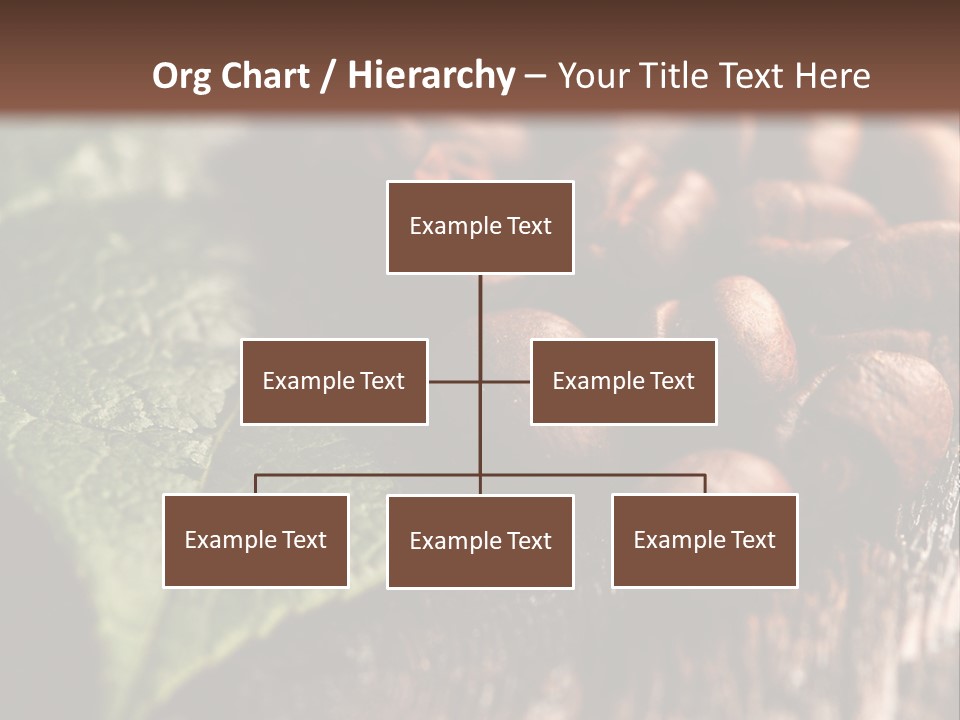 Org Chart / Hierarchy – Your Title Text Here

Example Text

Example Text

Example Text

Example Text

Example Text

Example Text